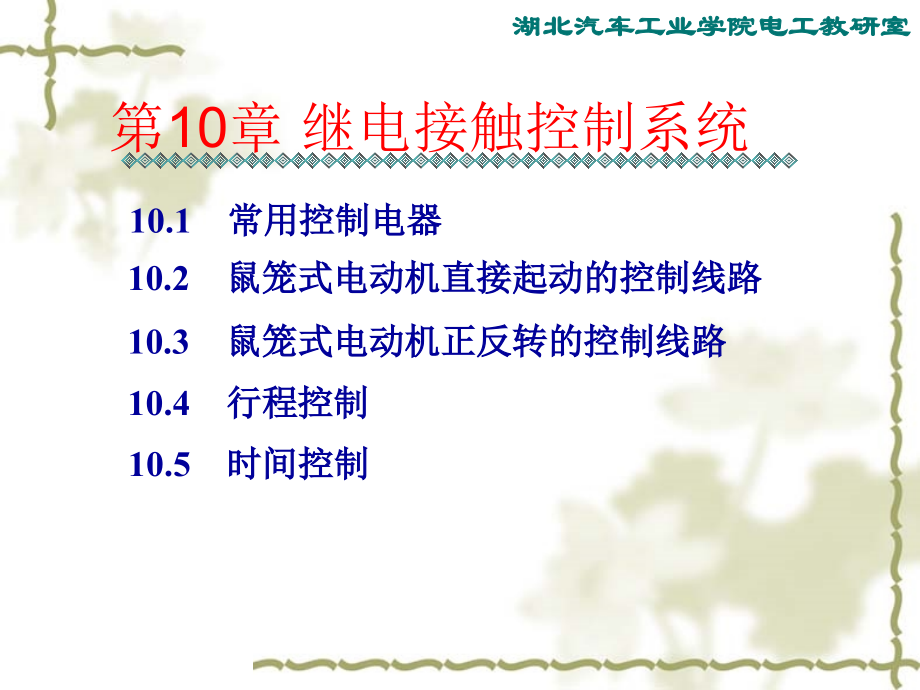 湖北汽车工业学院电工教研室

第10章 继电接触控制系统

10.1 常用控制电器

10.2 鼠笼式电动机直接起动的控制线路

10.3 鼠笼式电动机正反转的控制线路

10.4 行程控制

10.5 时间控制